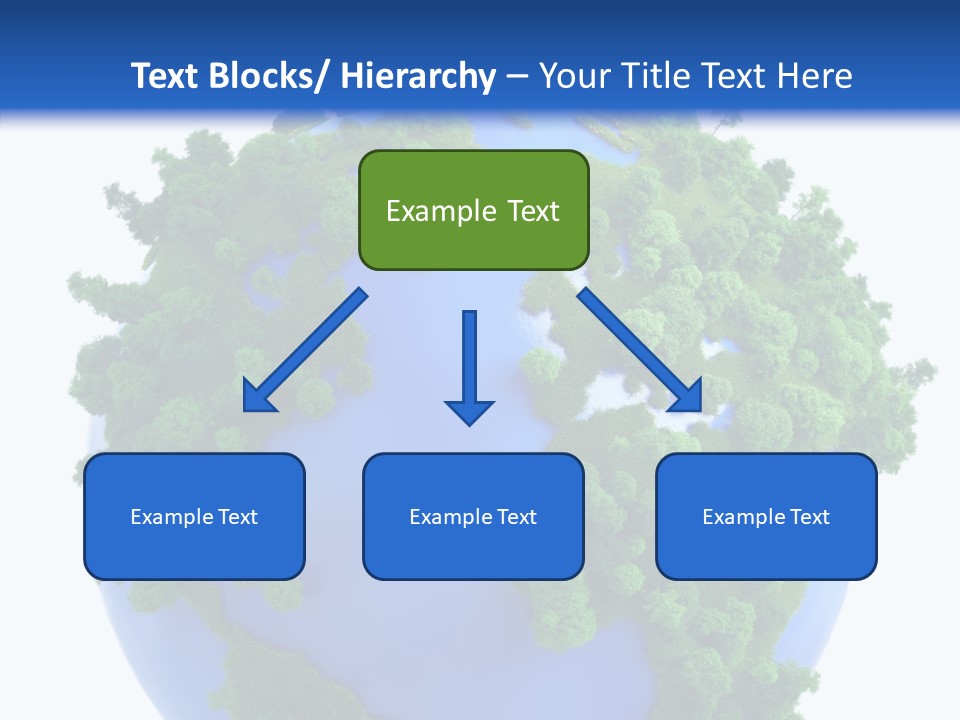 Text Blocks/ Hierarchy – Your Title Text Here

Example Text

Example Text

Example Text

Example Text